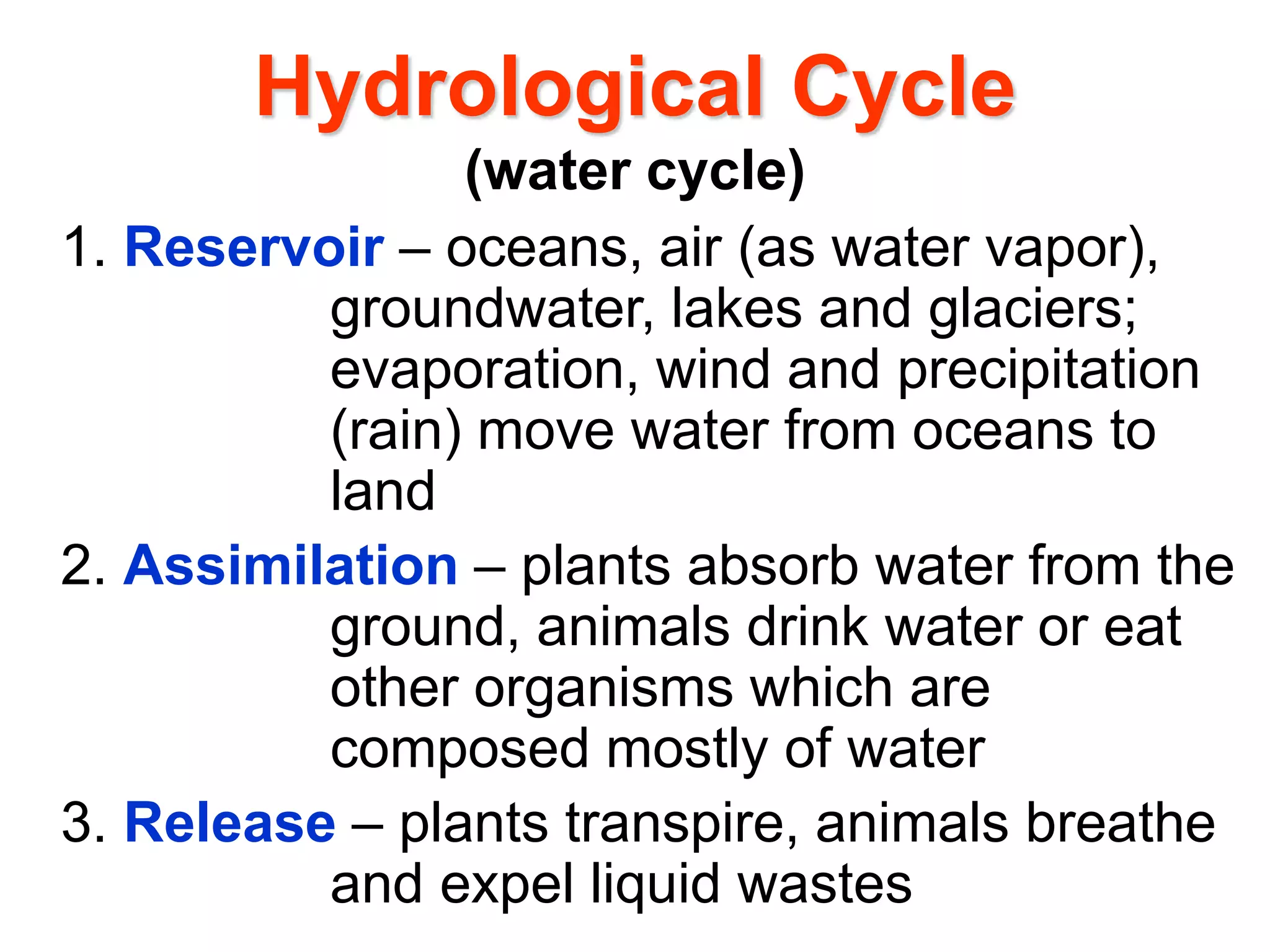 Hydrological Cycle
(water cycle)

1. Reservoir – oceans, air (as water vapor), groundwater, lakes and glaciers; evaporation, wind and precipitation (rain) move water from oceans to land

2. Assimilation – plants absorb water from the ground, animals drink water or eat other organisms which are composed mostly of water

3. Release – plants transpire, animals breathe and expel liquid wastes